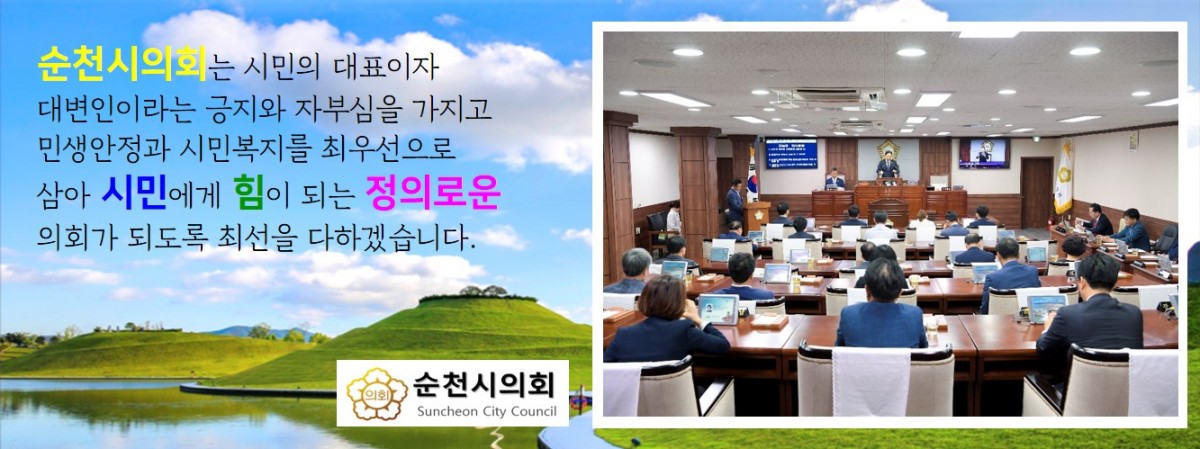 순천시의회는 시민의 대표이자 대변인이라는 긍지와 자부심을 가지고 민생안정과 시민복지를 최우선으로 삼아 시민에게 힘이 되는 정의로운 의회가 되도록 최선을 다하겠습니다.

의회

순천시의회
Suncheon City Council